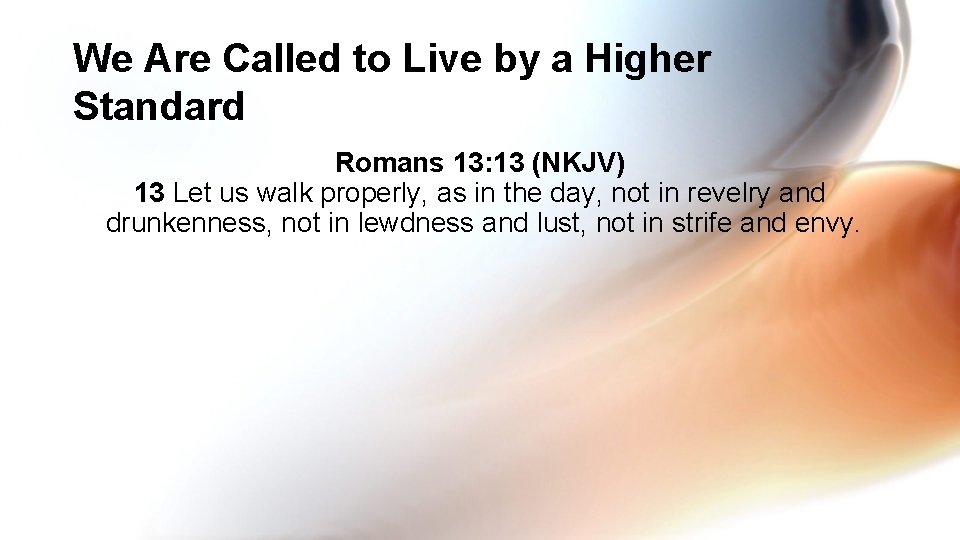 We Are Called to Live by a Higher Standard

Romans 13:13 (NKJV)
13 Let us walk properly, as in the day, not in revelry and drunkenness, not in lewdness and lust, not in strife and envy.